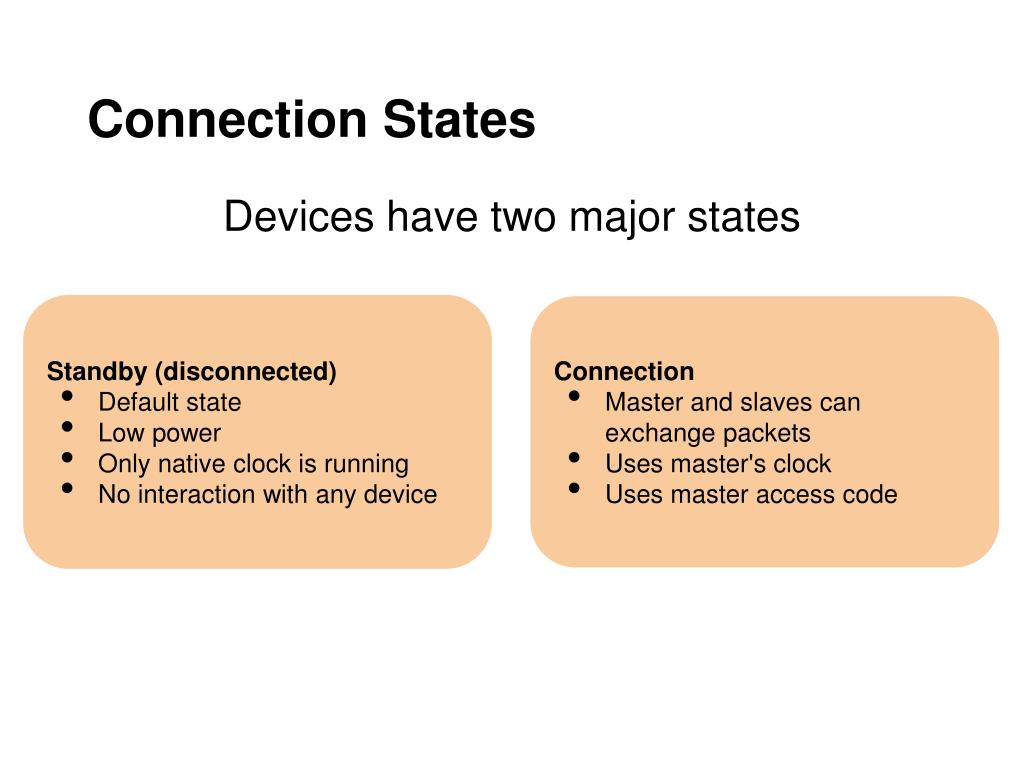 Connection States

Devices have two major states

Standby (disconnected)
- Default state
- Low power
- Only native clock is running
- No interaction with any device

Connection
- Master and slaves can exchange packets
- Uses master's clock
- Uses master access code